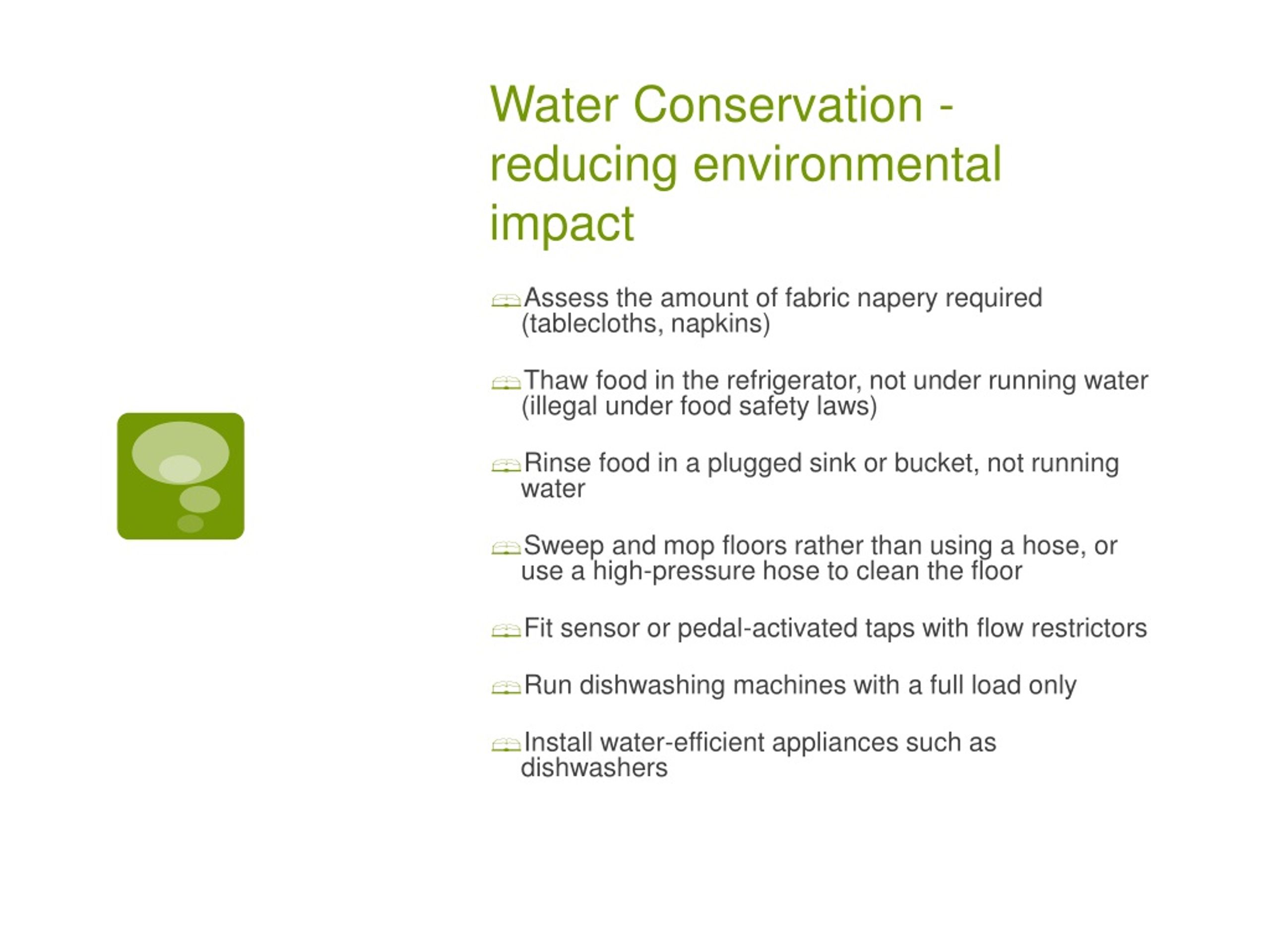 Water Conservation - reducing environmental impact

Assess the amount of fabric napery required (tablecloths, napkins)

Thaw food in the refrigerator, not under running water (illegal under food safety laws)

Rinse food in a plugged sink or bucket, not running water

Sweep and mop floors rather than using a hose, or use a high-pressure hose to clean the floor

Fit sensor or pedal-activated taps with flow restrictors

Run dishwashing machines with a full load only

Install water-efficient appliances such as dishwashers